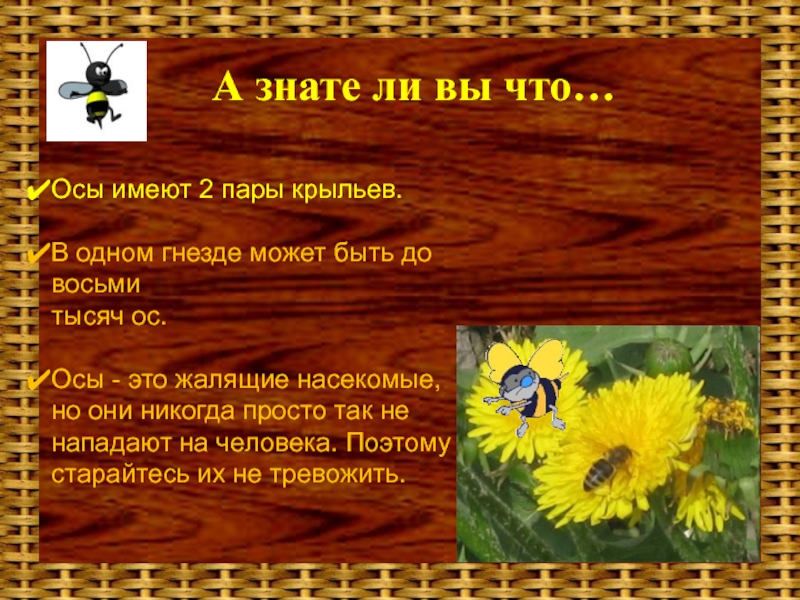 А знате ли вы что…

✔Осы имеют 2 пары крыльев.

✔В одном гнезде может быть до восьми тысяч ос.

✔Осы - это жалящие насекомые, но они никогда просто так не нападают на человека. Поэтому старайтесь их не тревожить.